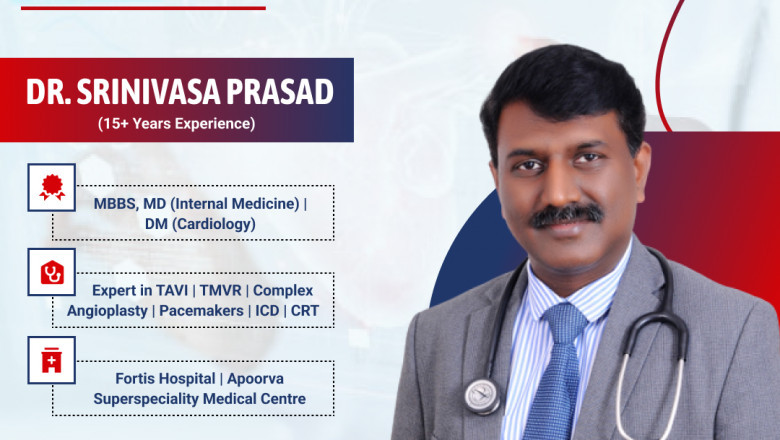 DR. SRINIVASA PRASAD
(15+ Years Experience)

MBBS, MD (Internal Medicine) | DM (Cardiology)

Expert in TAVI | TMVR | Complex Angioplasty | Pacemakers | ICD | CRT

Fortis Hospital | Apoorva Superspeciality Medical Centre